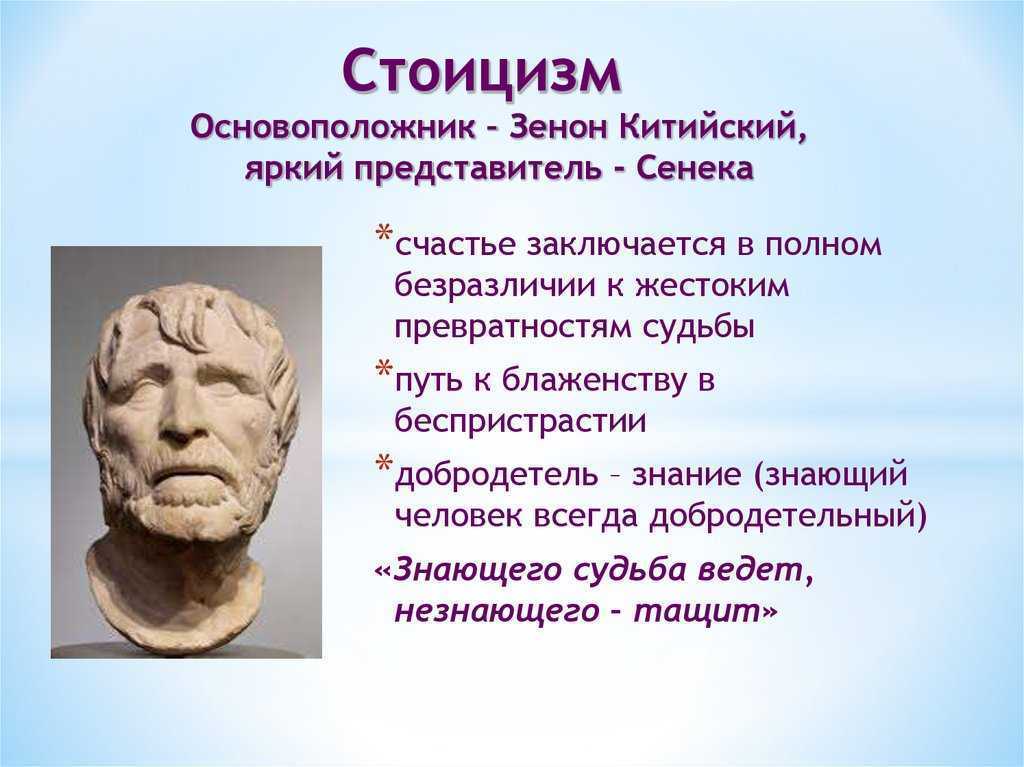 Стоицизм
Основоположник – Зенон Китийский, яркий представитель - Сенека

*счастье заключается в полном безразличии к жестоким превратностям судьбы

*путь к блаженству в беспристрастии

*добродетель – знание (знающий человек всегда добродетельный)

«Знающего судьба ведет, незнающего – тащит»